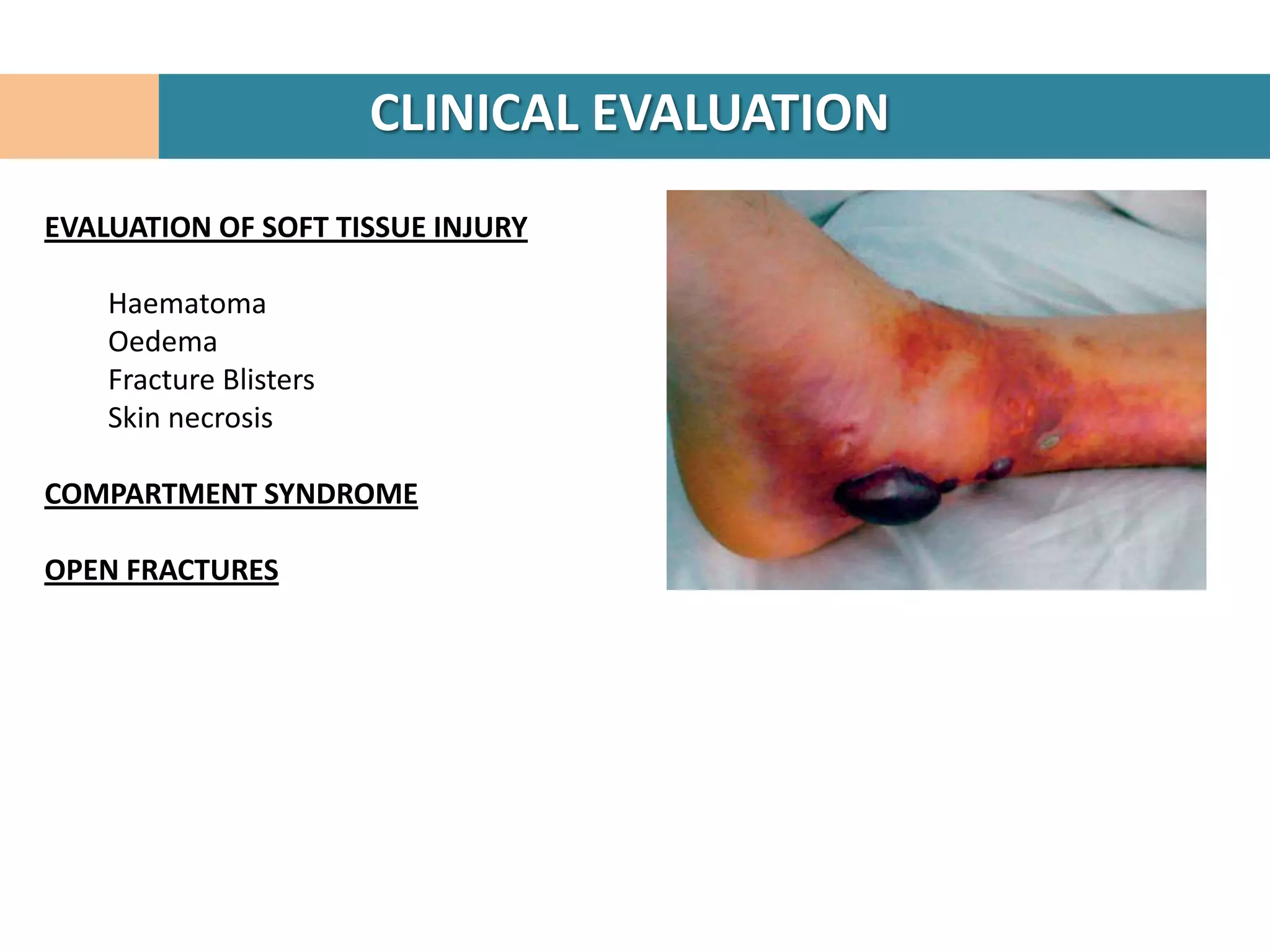 CLINICAL EVALUATION

EVALUATION OF SOFT TISSUE INJURY

Haematoma
Oedema
Fracture Blisters
Skin necrosis

COMPARTMENT SYNDROME

OPEN FRACTURES